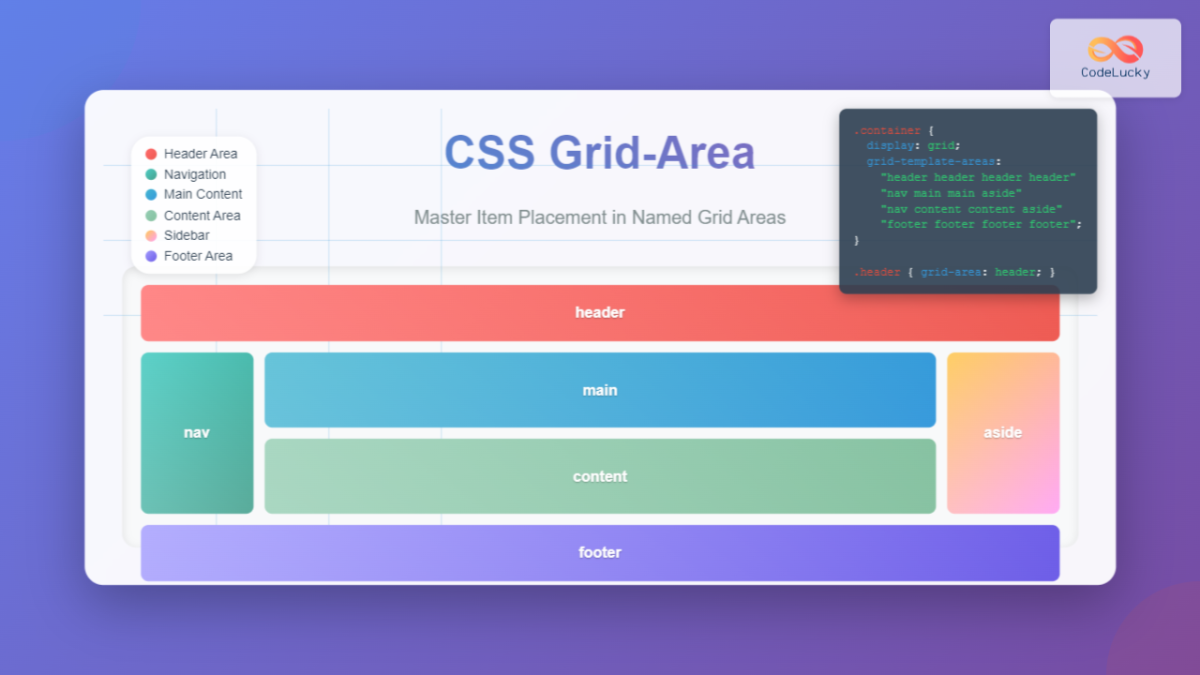 CodeLucky

Header Area
Navigation
Main Content
Content Area
Sidebar
Footer Area

CSS Grid-Area

Master Item Placement in Named Grid Areas

.container {
display: grid;
grid-template-areas:
"header header header header"
"nav main main aside"
"nav content content aside"
"footer footer footer footer";
}

.header { grid-area: header; }

header

nav

main

content

aside

footer